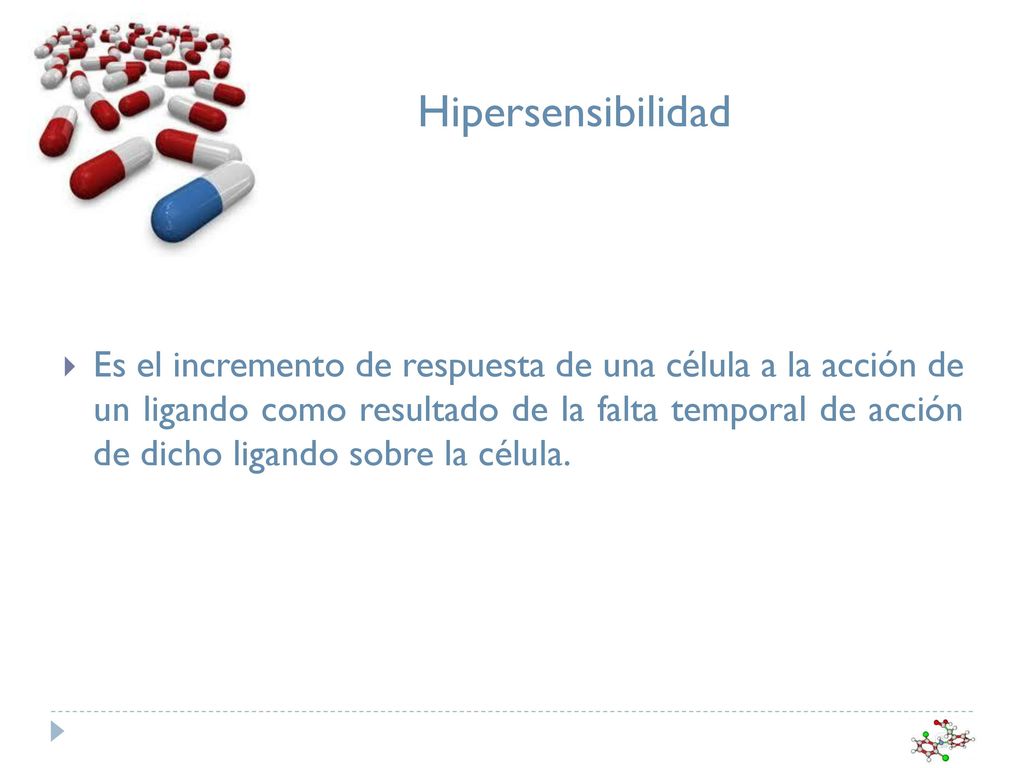 Hipersensibilidad

Es el incremento de respuesta de una célula a la acción de un ligando como resultado de la falta temporal de acción de dicho ligando sobre la célula.